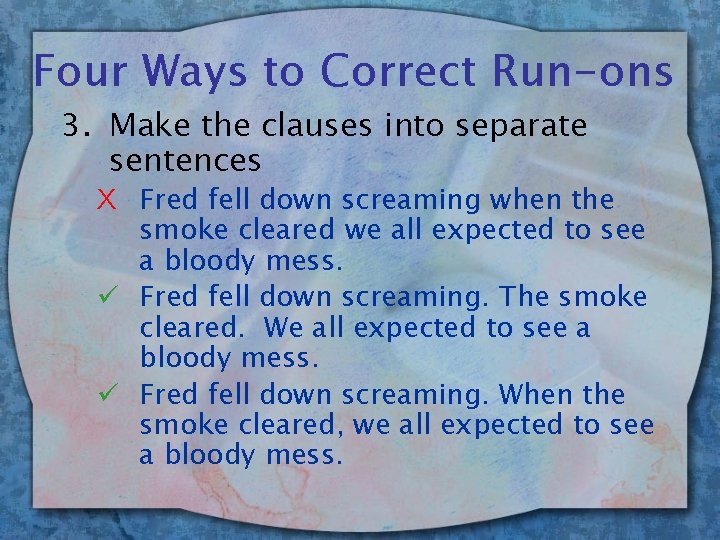 Four Ways to Correct Run-ons

3. Make the clauses into separate sentences

X Fred fell down screaming when the smoke cleared we all expected to see a bloody mess.

✓ Fred fell down screaming. The smoke cleared. We all expected to see a bloody mess.

✓ Fred fell down screaming. When the smoke cleared, we all expected to see a bloody mess.